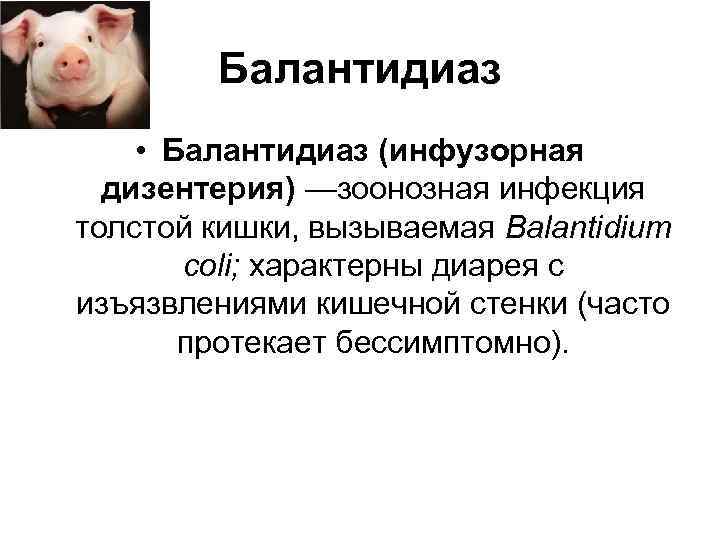 Балантидиаз

• Балантидиаз (инфузорная дизентерия) —зоонозная инфекция толстой кишки, вызываемая Balantidium coli; характерны диарея с изъязвлениями кишечной стенки (часто протекает бессимптомно).